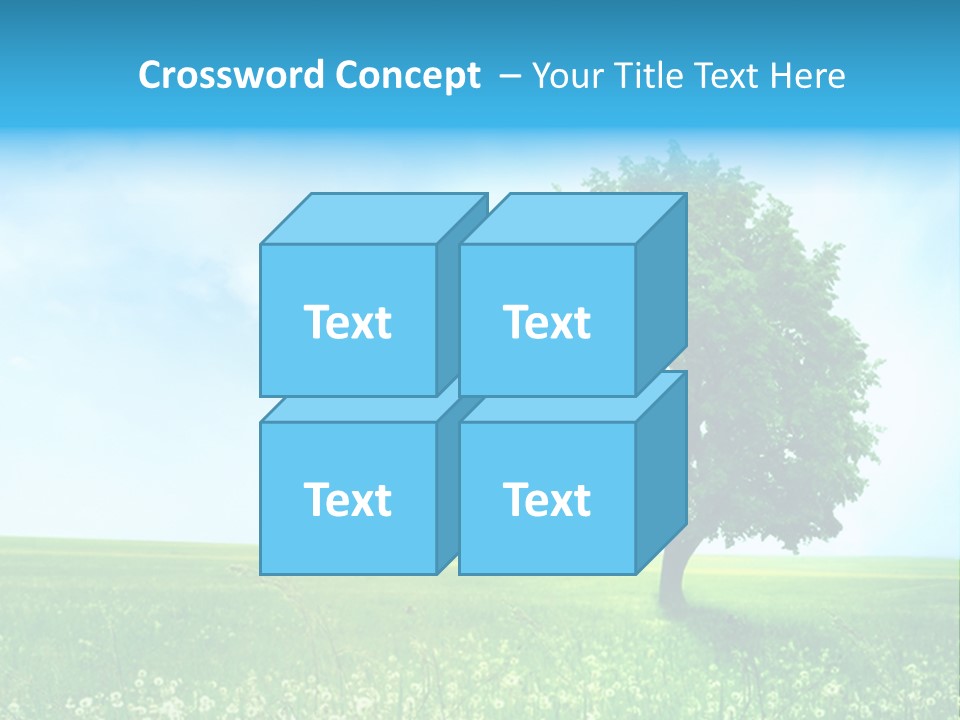 Crossword Concept – Your Title Text Here

Text

Text

Text

Text